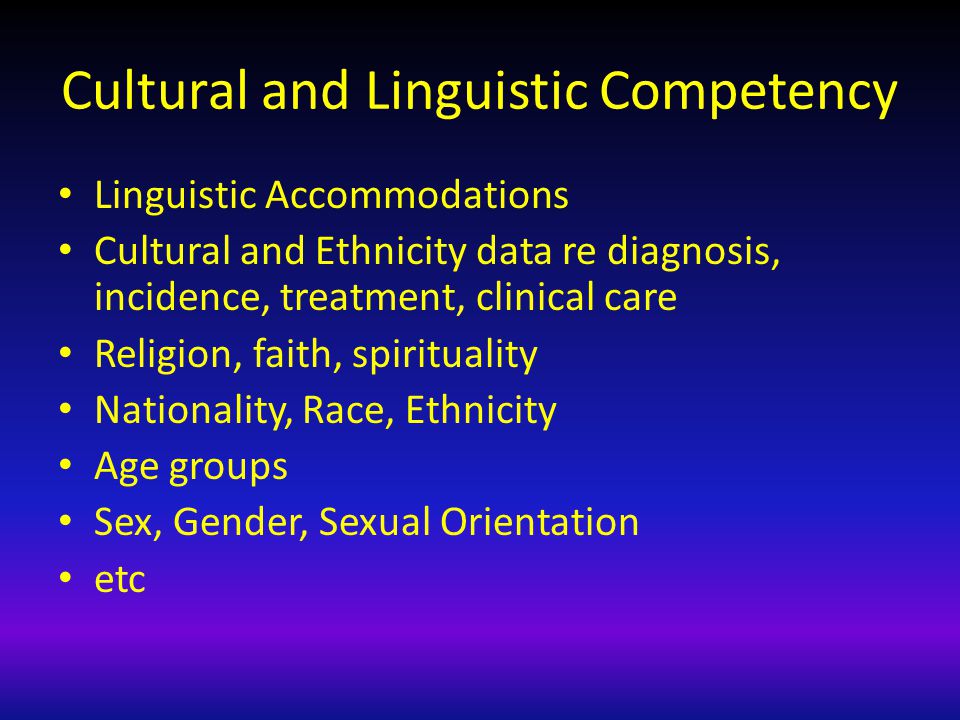 Cultural and Linguistic Competency

• Linguistic Accommodations
• Cultural and Ethnicity data re diagnosis, incidence, treatment, clinical care
• Religion, faith, spirituality
• Nationality, Race, Ethnicity
• Age groups
• Sex, Gender, Sexual Orientation
• etc